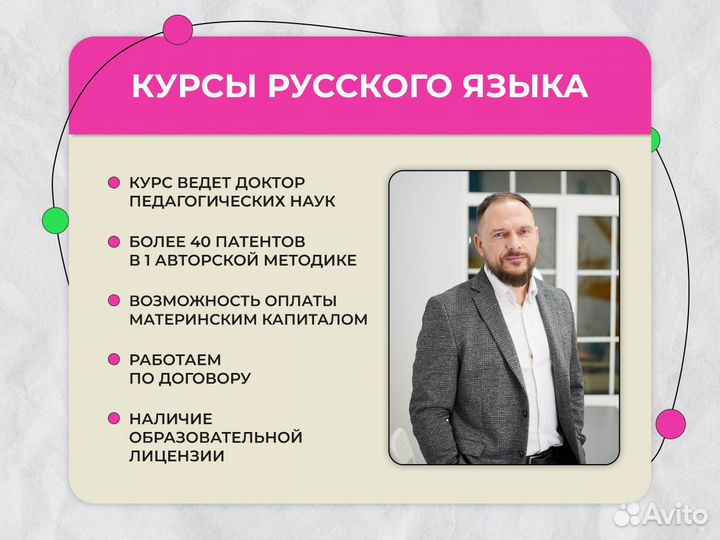 КУРСЫ РУССКОГО ЯЗЫКА

КУРС ВЕДЕТ ДОКТОР ПЕДАГОГИЧЕСКИХ НАУК

БОЛЕЕ 40 ПАТЕНТОВ В 1 АВТОРСКОЙ МЕТОДИКЕ

ВОЗМОЖНОСТЬ ОПЛАТЫ МАТЕРИНСКИМ КАПИТАЛОМ

РАБОТАЕМ ПО ДОГОВОРУ

НАЛИЧИЕ ОБРАЗОВАТЕЛЬНОЙ ЛИЦЕНЗИИ

Avito